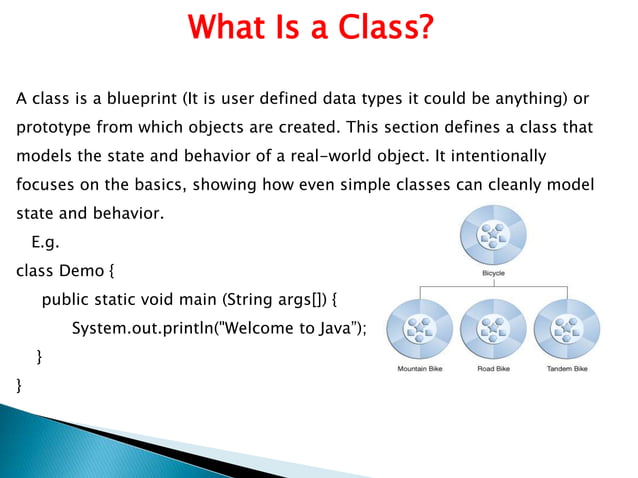 What Is a Class?

A class is a blueprint (It is user defined data types it could be anything) or prototype from which objects are created. This section defines a class that models the state and behavior of a real-world object. It intentionally focuses on the basics, showing how even simple classes can cleanly model state and behavior.

E.g.
class Demo {
public static void main (String args[]) {
System.out.println("Welcome to Java");
}
}

Bicycle

Mountain Bike

Road Bike

Tandem Bike